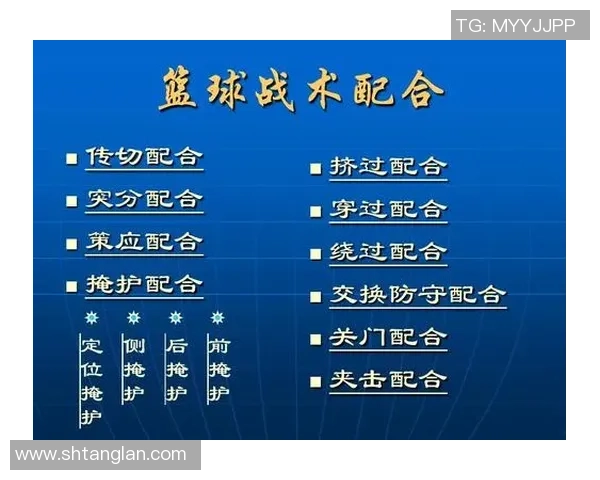 TG: MYYJJPP

篮球战术配合

■ 传切配合
■ 突分配合
■ 策应配合
■ 掩护配合

定位掩护
侧掩护
后掩护
前掩护

■ 挤过配合
■ 穿过配合
■ 绕过配合
■ 交换防守配合
■ 关门配合
■ 夹击配合

www.shtanglan.com